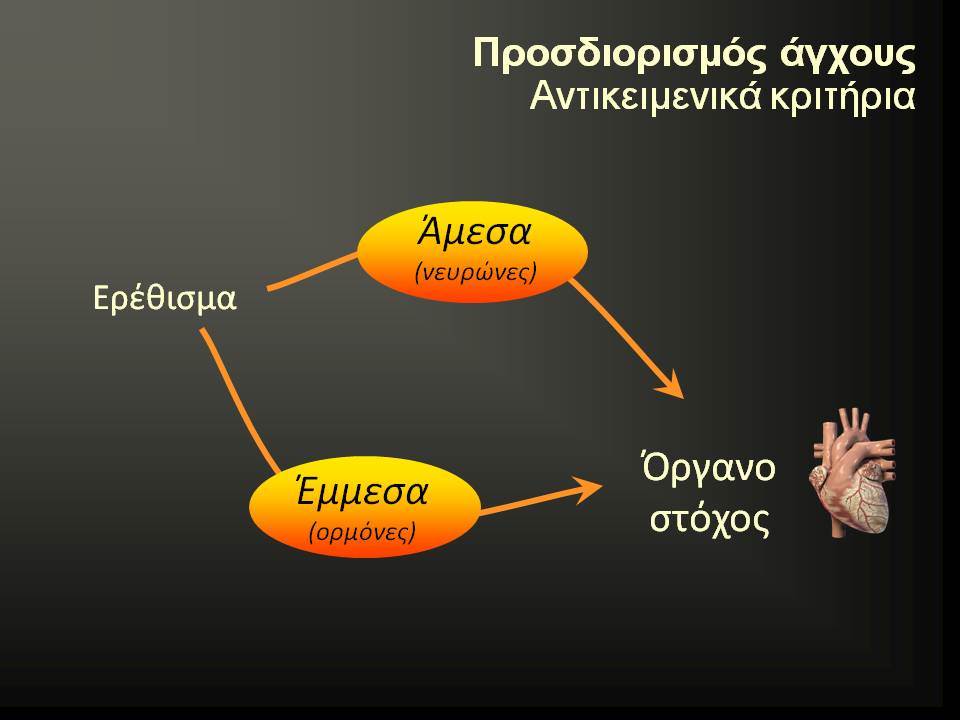 Προσδιορισμός άγχους
Αντικειμενικά κριτήρια

Ερέθισμα

Άμεσα
(νευρώνες)

Έμμεσα
(ορμόνες)

Όργανο στόχος